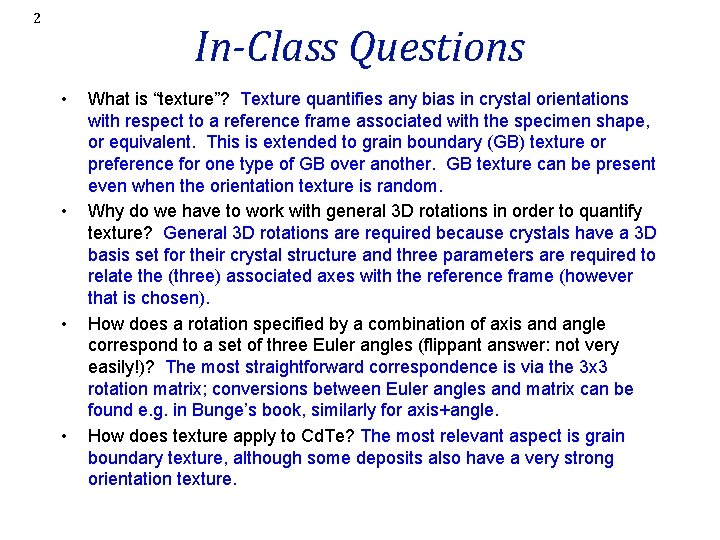 2

In-Class Questions

• What is “texture”? Texture quantifies any bias in crystal orientations with respect to a reference frame associated with the specimen shape, or equivalent. This is extended to grain boundary (GB) texture or preference for one type of GB over another. GB texture can be present even when the orientation texture is random.

• Why do we have to work with general 3D rotations in order to quantify texture? General 3D rotations are required because crystals have a 3D basis set for their crystal structure and three parameters are required to relate the (three) associated axes with the reference frame (however that is chosen).

• How does a rotation specified by a combination of axis and angle correspond to a set of three Euler angles (flippant answer: not very easily!)? The most straightforward correspondence is via the 3x3 rotation matrix; conversions between Euler angles and matrix can be found e.g. in Bunge’s book, similarly for axis+angle.

• How does texture apply to CdTe? The most relevant aspect is grain boundary texture, although some deposits also have a very strong orientation texture.